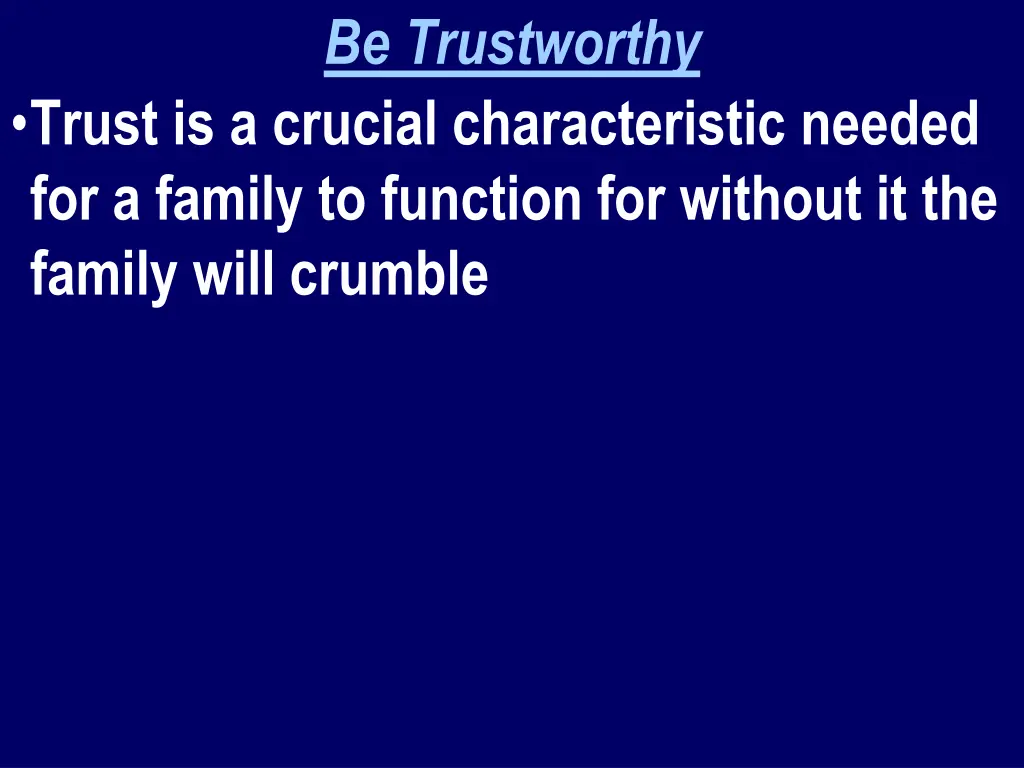 Be Trustworthy

•Trust is a crucial characteristic needed for a family to function for without it the family will crumble